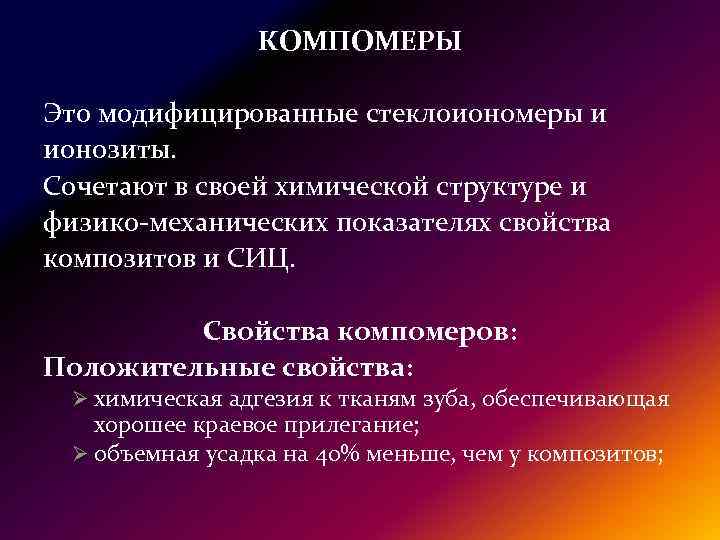 КОМПОМЕРЫ

Это модифицированные стеклоиономеры и ионозиты.
Сочетают в своей химической структуре и физико-механических показателях свойства композитов и СИЦ.

Свойства компомеров:
Положительные свойства:
➢ химическая адгезия к тканям зуба, обеспечивающая хорошее краевое прилегание;
➢ объемная усадка на 40% меньше, чем у композитов;